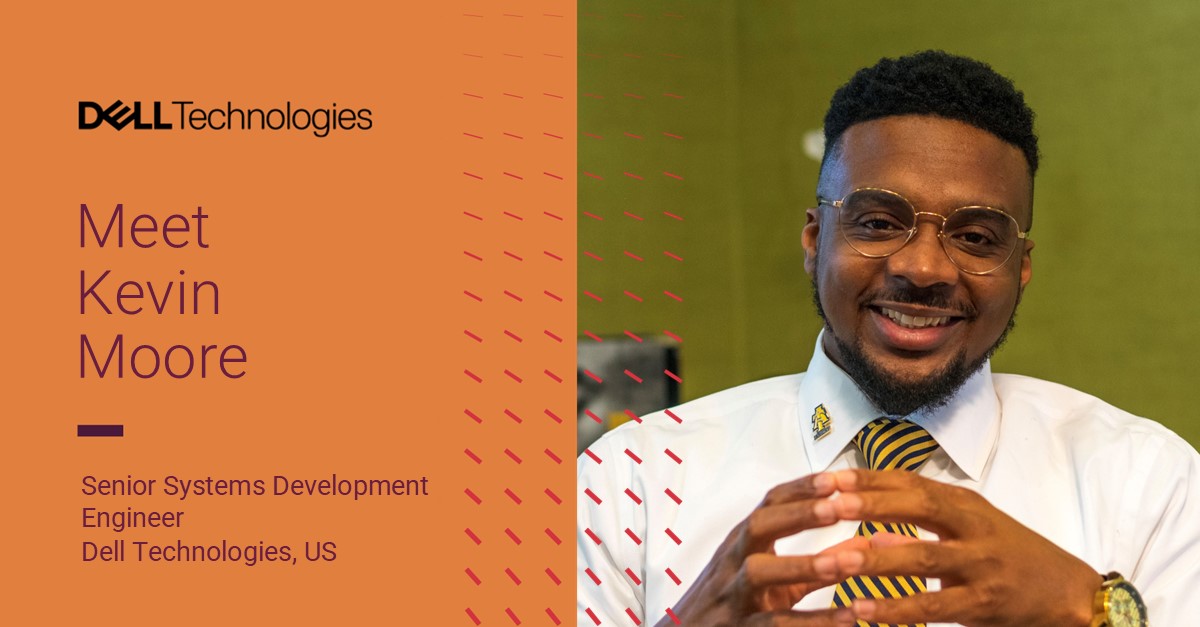 DELL Technologies

Meet Kevin Moore

Senior Systems Development Engineer
Dell Technologies, US